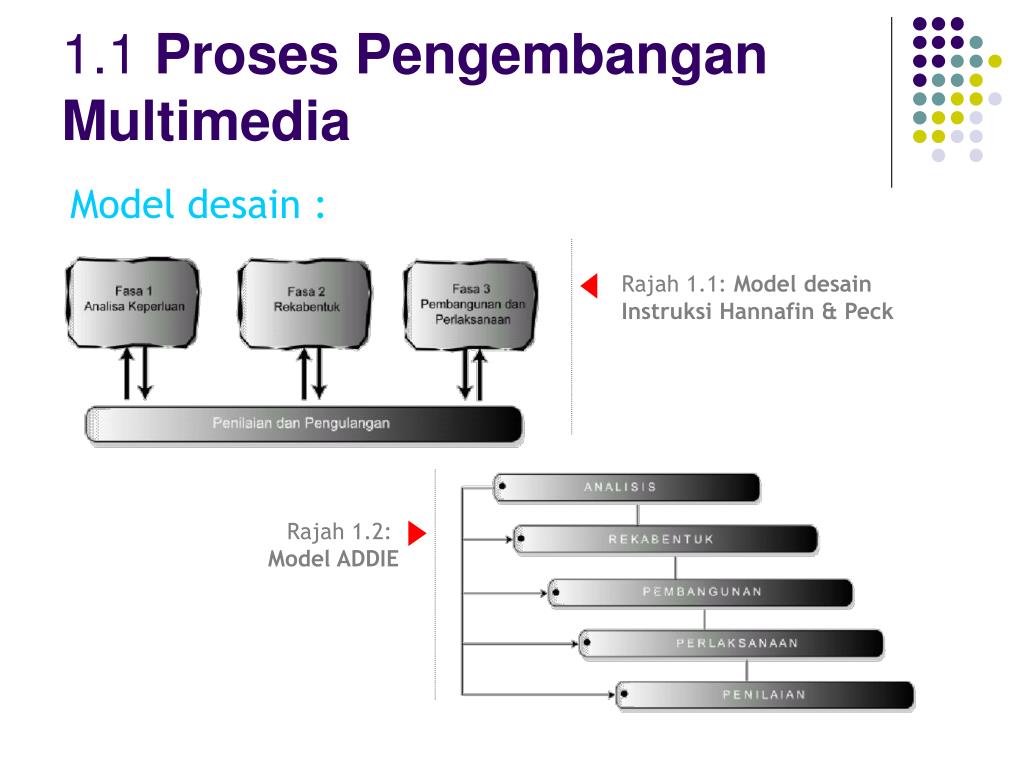 1.1 Proses Pengembangan Multimedia

Model desain :

Fasa 1
Analisa Keperluan

Fasa 2
Rekabentuk

Fasa 3
Pembangunan dan Perlaksanaan

Penilaian dan Pengulangan

Rajah 1.1: Model desain Instruksi Hannafin & Peck

Rajah 1.2: Model ADDIE

ANALISIS

REKABENTUK

PEMBANGUNAN

PERLAKSANAAN

PENILAIAN